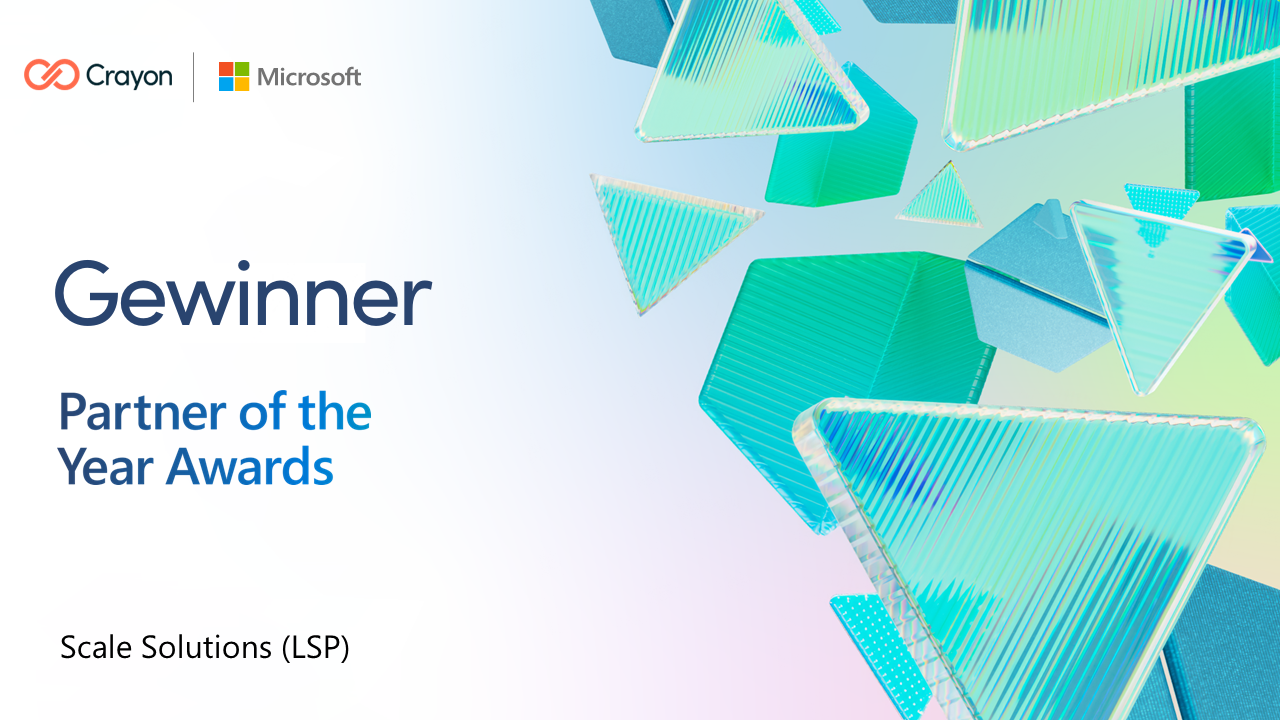 Crayon Microsoft

Gewinner

Partner of the Year Awards

Scale Solutions (LSP)